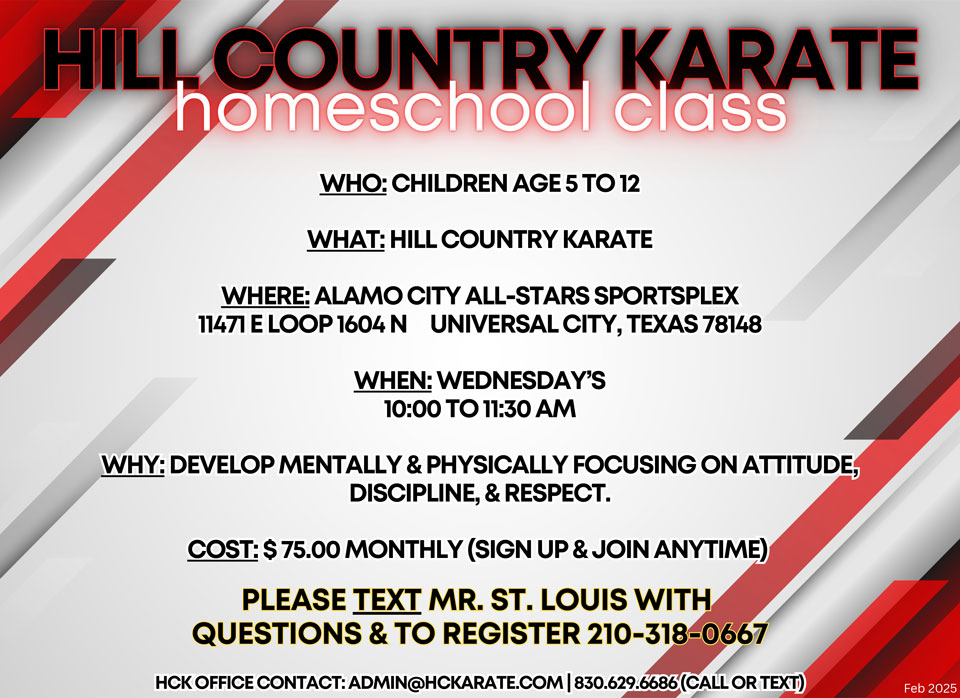 HILL COUNTRY KARATE
homeschool class

WHO: CHILDREN AGE 5 TO 12

WHAT: HILL COUNTRY KARATE

WHERE: ALAMO CITY ALL-STARS SPORTSPLEX
11471 E LOOP 1604 N UNIVERSAL CITY, TEXAS 78148

WHEN: WEDNESDAY'S
10:00 TO 11:30 AM

WHY: DEVELOP MENTALLY & PHYSICALLY FOCUSING ON ATTITUDE, DISCIPLINE, & RESPECT.

COST: $ 75.00 MONTHLY (SIGN UP & JOIN ANYTIME)

PLEASE TEXT MR. ST. LOUIS WITH QUESTIONS & TO REGISTER 210-318-0667

HCK OFFICE CONTACT: ADMIN@HCKARATE.COM | 830.629.6686 (CALL OR TEXT)

Feb 2025